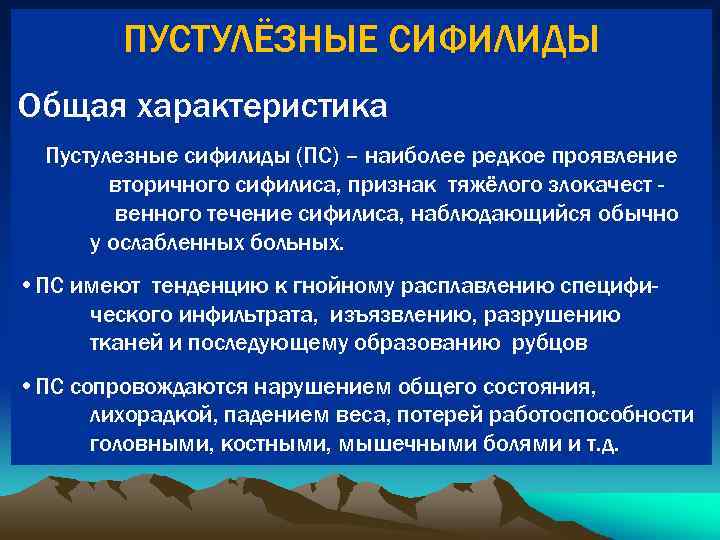 ПУСТУЛЁЗНЫЕ СИФИЛИДЫ

Общая характеристика

Пустулезные сифилиды (ПС) – наиболее редкое проявление вторичного сифилиса, признак тяжёлого злокачест - венного течение сифилиса, наблюдающийся обычно у ослабленных больных.

• ПС имеют тенденцию к гнойному расплавлению специфического инфильтрата, изъязвлению, разрушению тканей и последующему образованию рубцов

• ПС сопровождаются нарушением общего состояния, лихорадкой, падением веса, потерей работоспособности головными, костными, мышечными болями и т.д.